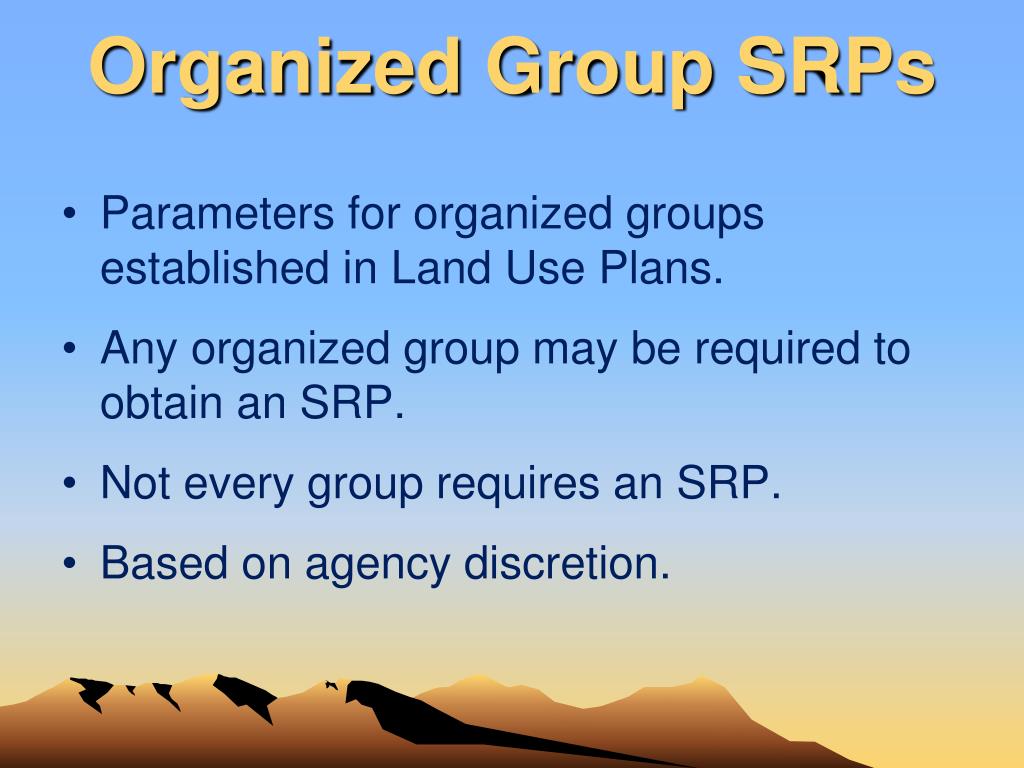 Organized Group SRPs

• Parameters for organized groups established in Land Use Plans.

• Any organized group may be required to obtain an SRP.

• Not every group requires an SRP.

• Based on agency discretion.